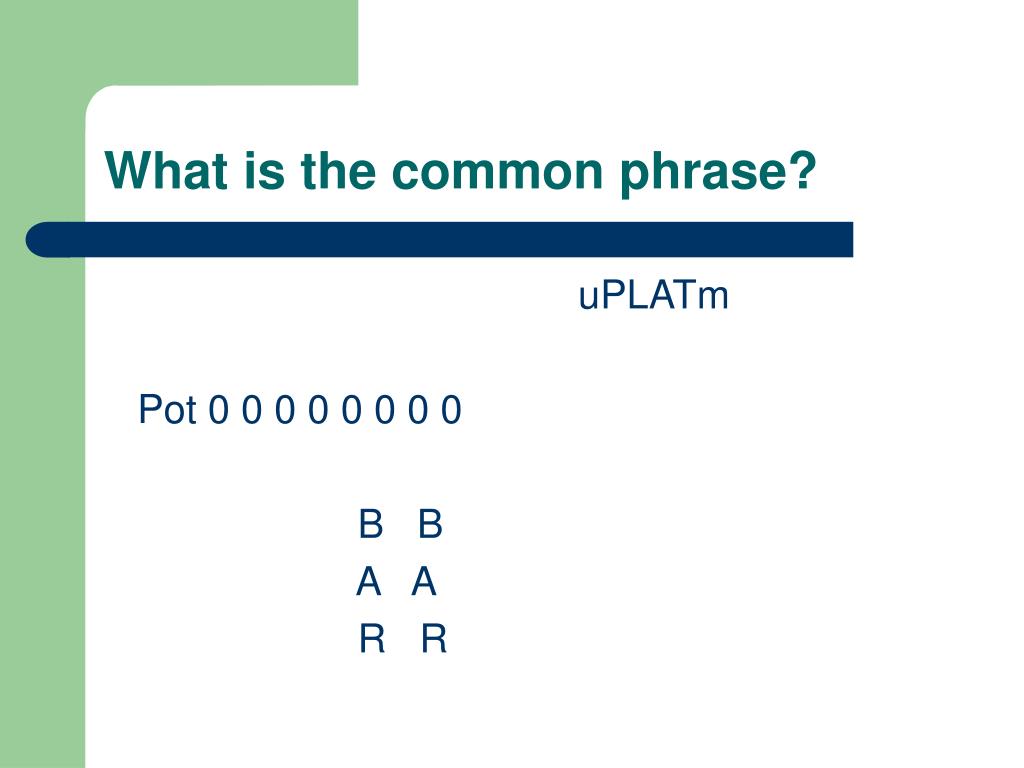 What is the common phrase?

uPLATm

Pot 0 0 0 0 0 0 0 0

B B
A A
R R